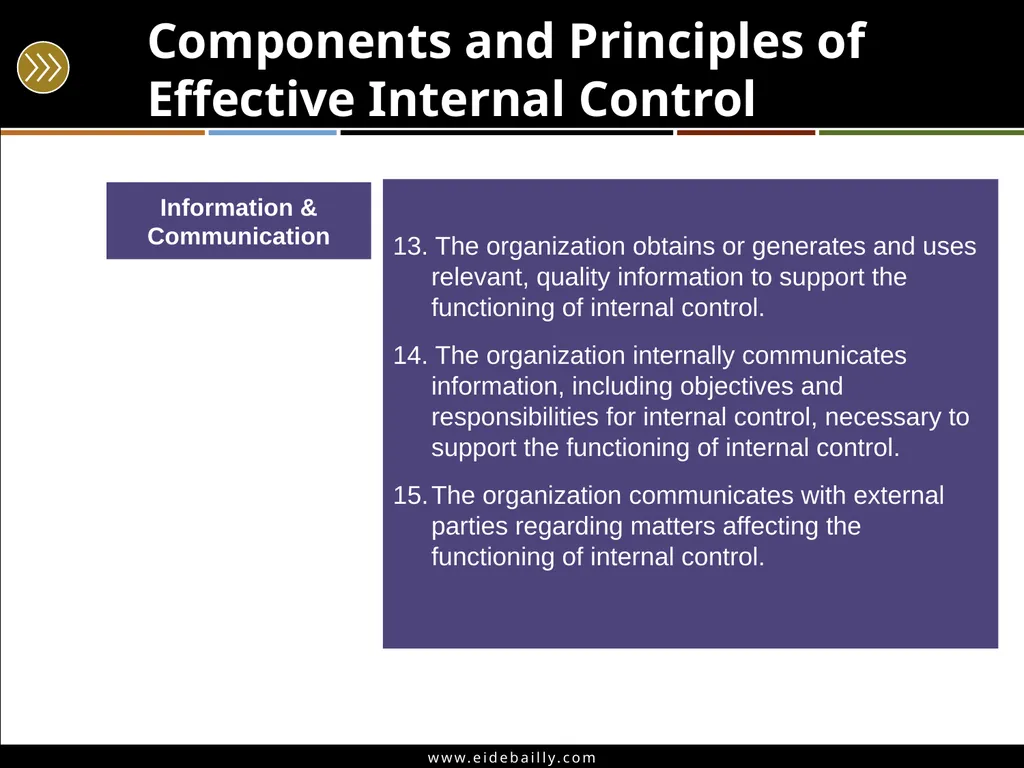 Components and Principles of Effective Internal Control

Information & Communication

13. The organization obtains or generates and uses relevant, quality information to support the functioning of internal control.

14. The organization internally communicates information, including objectives and responsibilities for internal control, necessary to support the functioning of internal control.

15. The organization communicates with external parties regarding matters affecting the functioning of internal control.

www.eidebailly.com